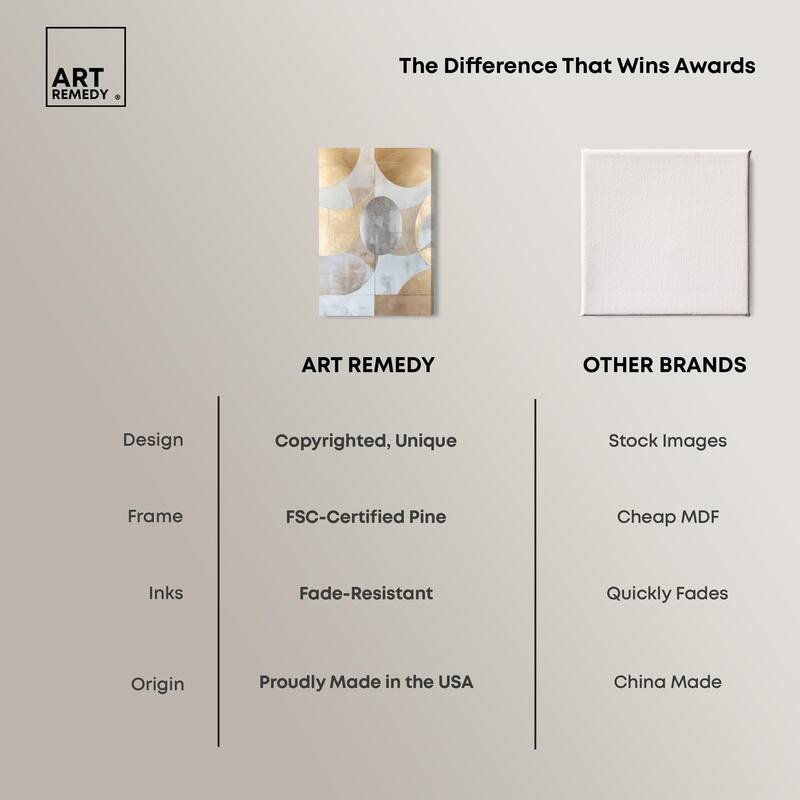 ART REMEDY ®

The Difference That Wins Awards

| | ART REMEDY | OTHER BRANDS |
|---|---|---|
| Design | Copyrighted, Unique | Stock Images |
| Frame | FSC-Certified Pine | Cheap MDF |
| Inks | Fade-Resistant | Quickly Fades |
| Origin | Proudly Made in the USA | China Made |